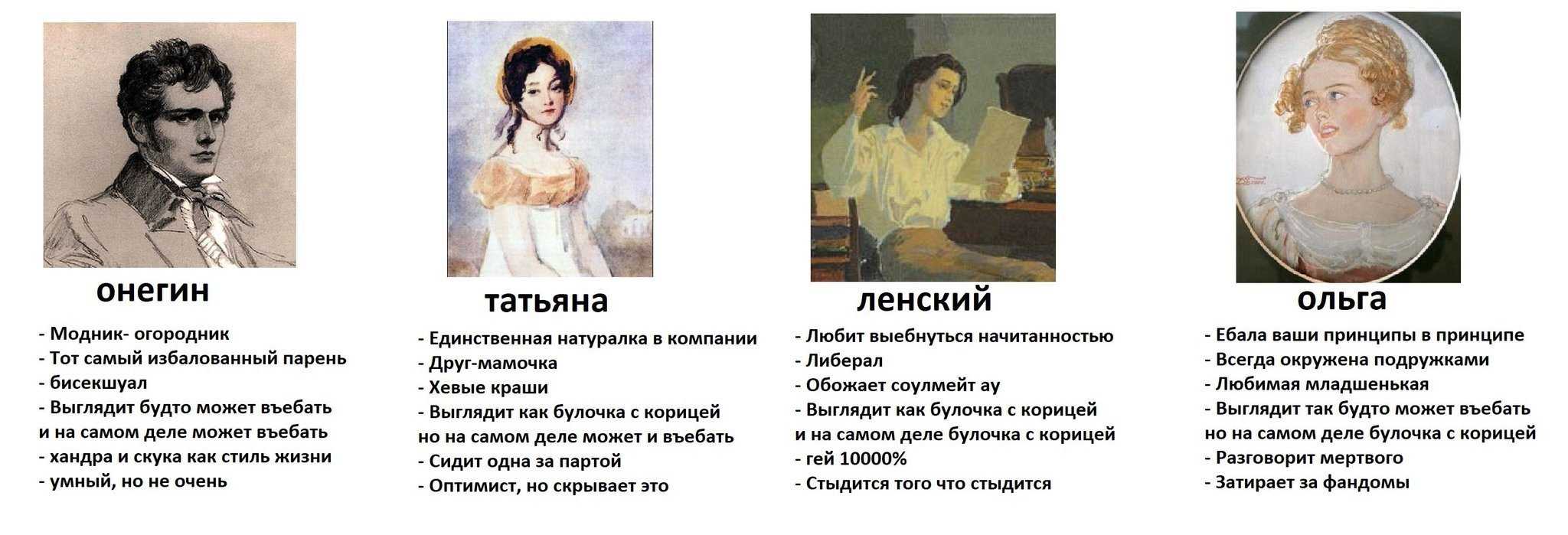 онегин

- Модник- огородник
- Тот самый избалованный парень
- бисекшуал
- Выглядит будто может въебать и на самом деле может въебать
- хандра и скука как стиль жизни
- умный, но не очень

татьяна

- Единственная натуралка в компании
- Друг-мамочка
- Хевые краши
- Выглядит как булочка с корицей но на самом деле может и въебать
- Сидит одна за партой
- Оптимист, но скрывает это

ленский

- Любит выебнуться начитанностью
- Либерал
- Обожает соулмейт ау
- Выглядит как булочка с корицей и на самом деле булочка с корицей
- гей 10000%
- Стыдится того что стыдится

ольга

- Ебала ваши принципы в принципе
- Всегда окружена подружками
- Любимая младшенькая
- Выглядит так будто может въебать но на самом деле булочка с корицей
- Разговорит мертвого
- Затирает за фандомы